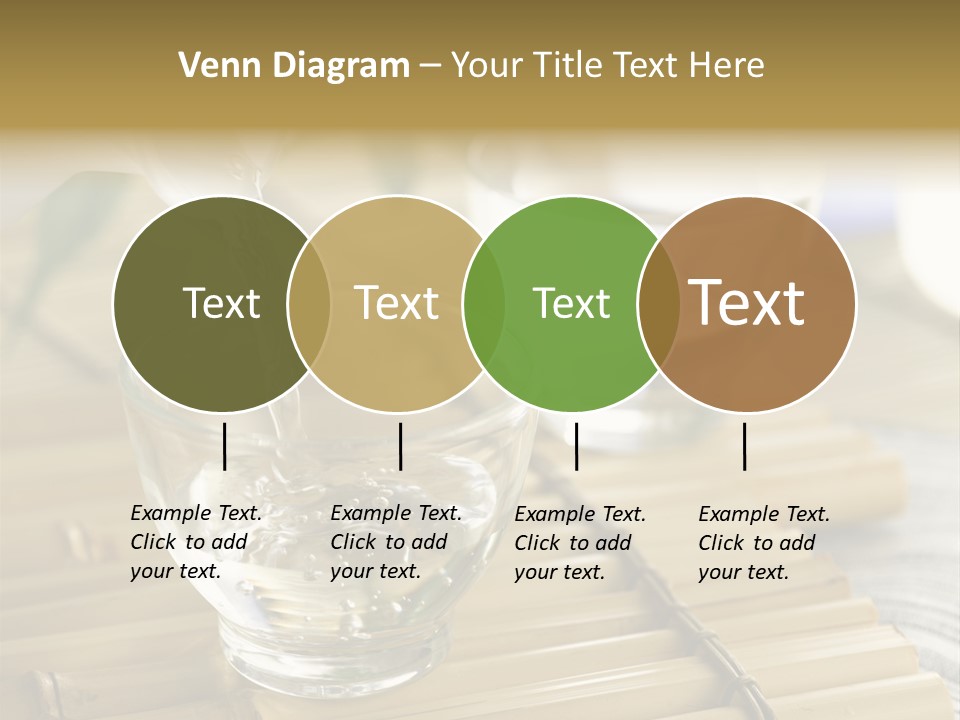 Venn Diagram – Your Title Text Here

Text

Text

Text

Text

Example Text. Click to add your text.

Example Text. Click to add your text.

Example Text. Click to add your text.

Example Text. Click to add your text.